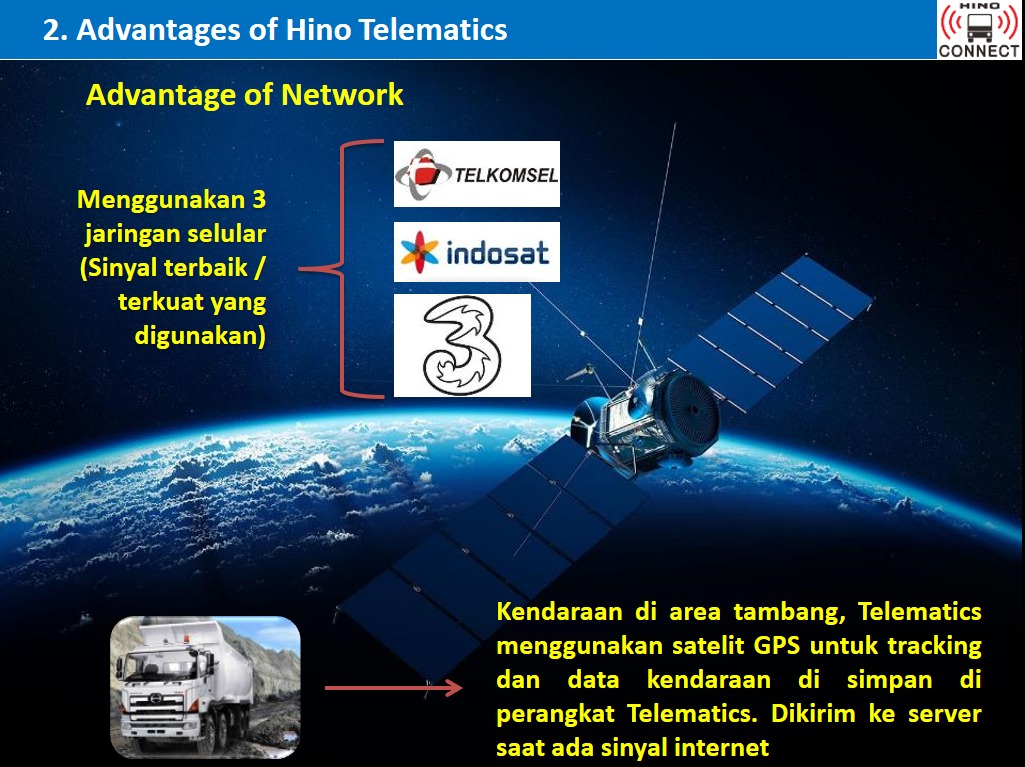 2. Advantages of Hino Telematics

HINO
CONNECT

Advantage of Network

Menggunakan 3 jaringan selular (Sinyal terbaik / terkuat yang digunakan)

TELKOMSEL

indosat

3

Kendaraan di area tambang, Telematics menggunakan satelit GPS untuk tracking dan data kendaraan di simpan di perangkat Telematics. Dikirim ke server saat ada sinyal internet